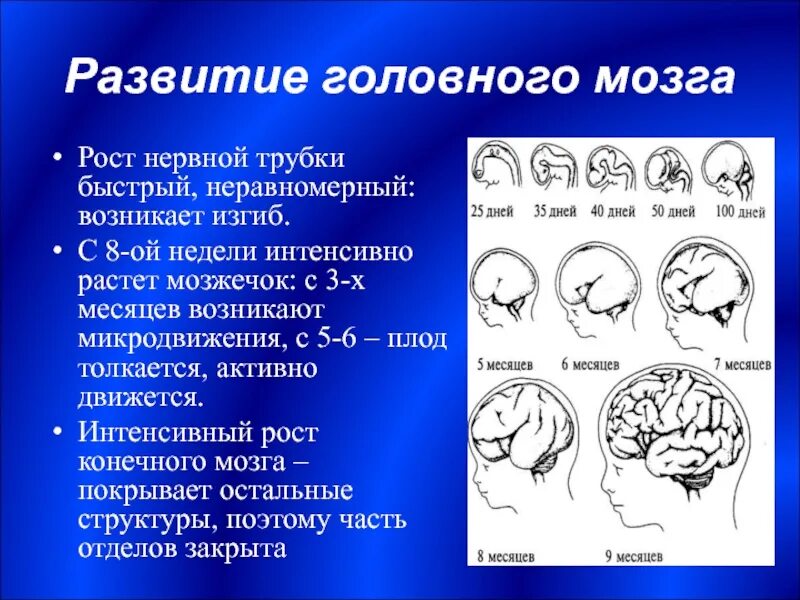 Развитие головного мозга

• Рост нервной трубки быстрый, неравномерный: возникает изгиб.
• С 8-ой недели интенсивно растет мозжечок: с 3-х месяцев возникают микродвижения, с 5-6 – плод толкается, активно движется.
• Интенсивный рост конечного мозга – покрывает остальные структуры, поэтому часть отделов закрыта

25 дней
35 дней
40 дней
50 дней
100 дней
5 месяцев
6 месяцев
7 месяцев
8 месяцев
9 месяцев